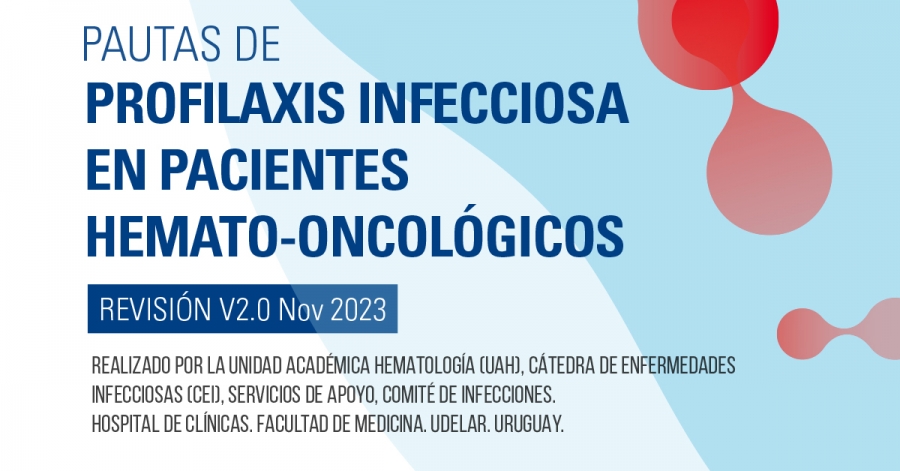 PAUTAS DE
PROFILAXIS INFECCIOSA EN PACIENTES HEMATO-ONCOLÓGICOS

REVISIÓN V2.0 Nov 2023

REALIZADO POR LA UNIDAD ACADÉMICA HEMATOLOGÍA (UAH), CÁTEDRA DE ENFERMEDADES INFECCIOSAS (CEI), SERVICIOS DE APOYO, COMITÉ DE INFECCIONES.
HOSPITAL DE CLÍNICAS. FACULTAD DE MEDICINA. UDELAR. URUGUAY.